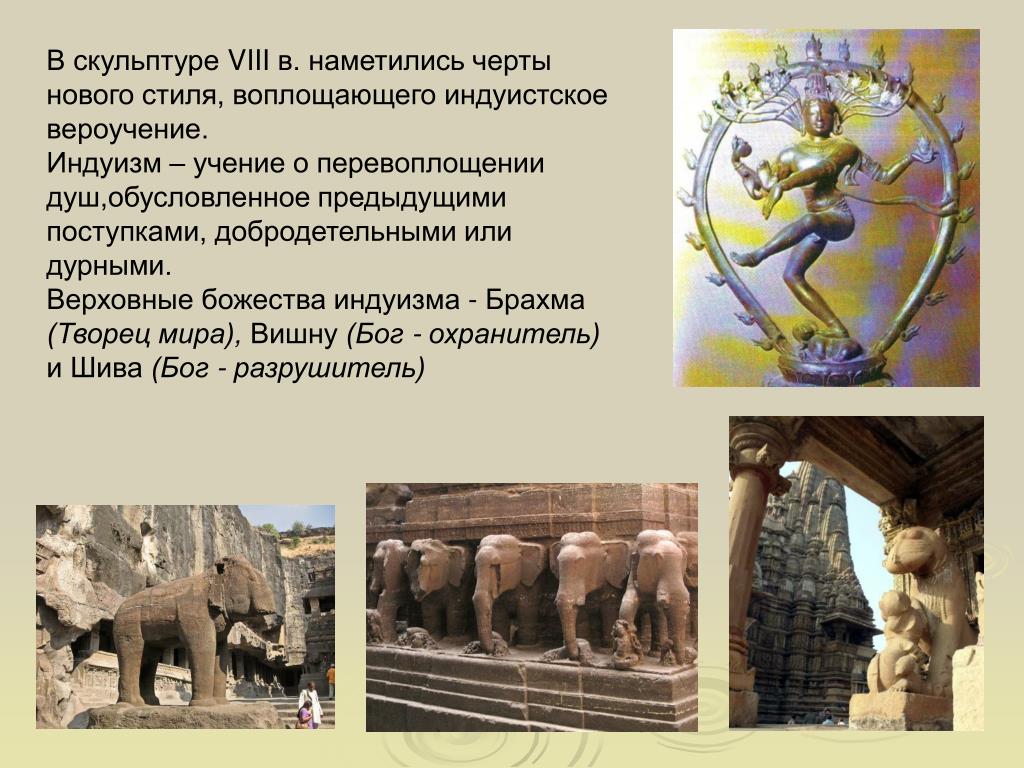 В скульптуре VIII в. наметились черты нового стиля, воплощающего индуистское вероучение.
Индуизм – учение о перевоплощении душ,обусловленное предыдущими поступками, добродетельными или дурными.
Верховные божества индуизма - Брахма (Творец мира), Вишну (Бог - охранитель) и Шива (Бог - разрушитель)